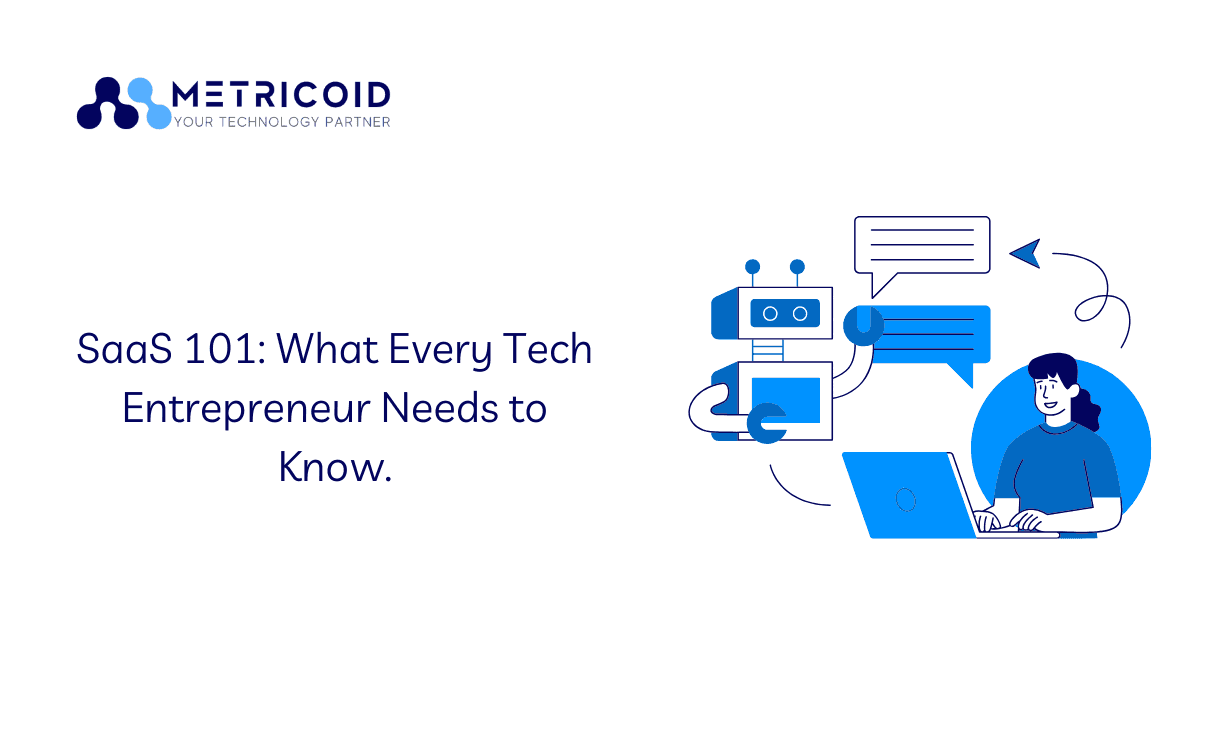 METRICOID
YOUR TECHNOLOGY PARTNER

SaaS 101: What Every Tech Entrepreneur Needs to Know.